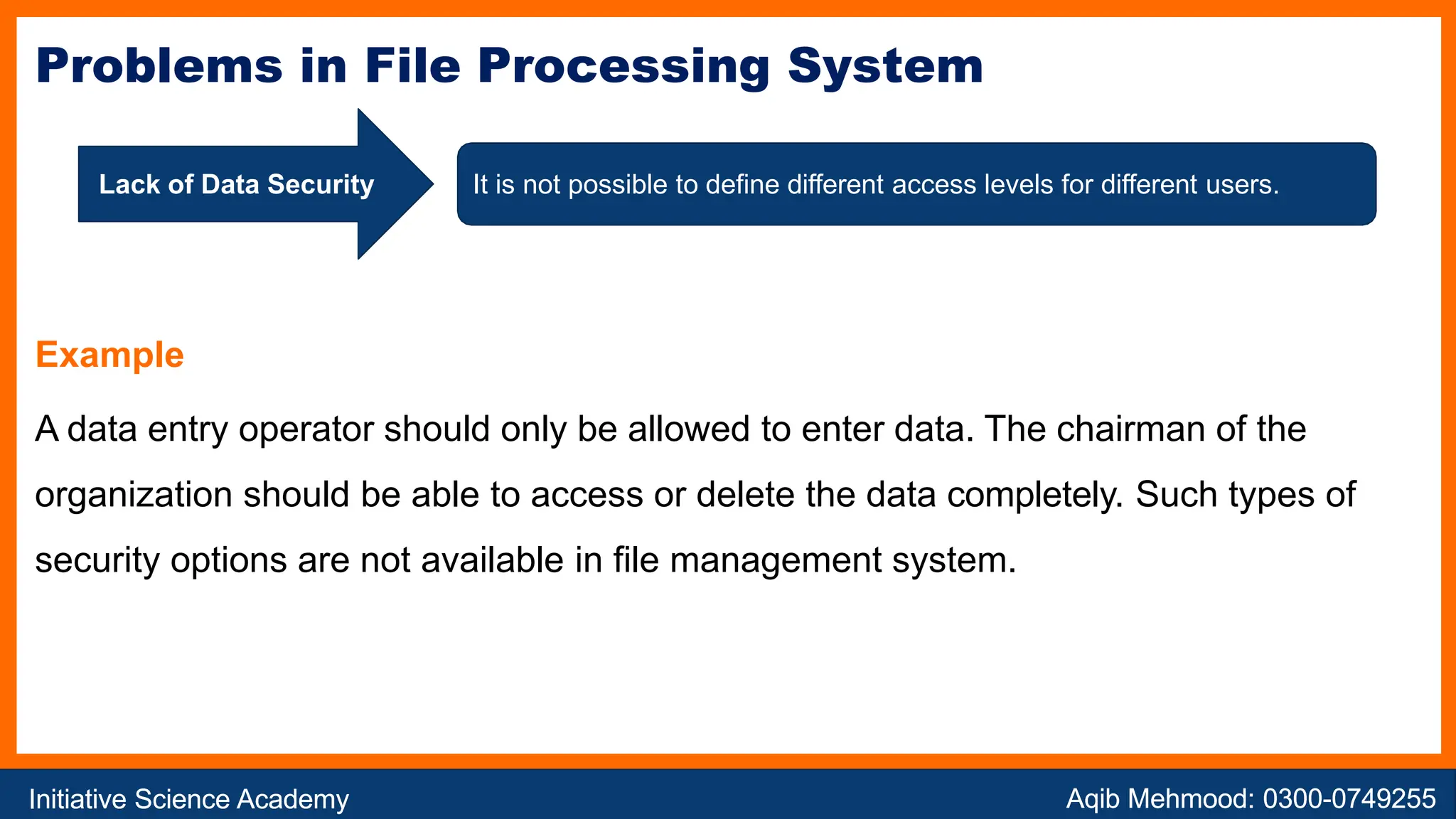 Problems in File Processing System

Lack of Data Security

It is not possible to define different access levels for different users.

Example

A data entry operator should only be allowed to enter data. The chairman of the organization should be able to access or delete the data completely. Such types of security options are not available in file management system.

Initiative Science Academy

Aqib Mehmood: 0300-0749255